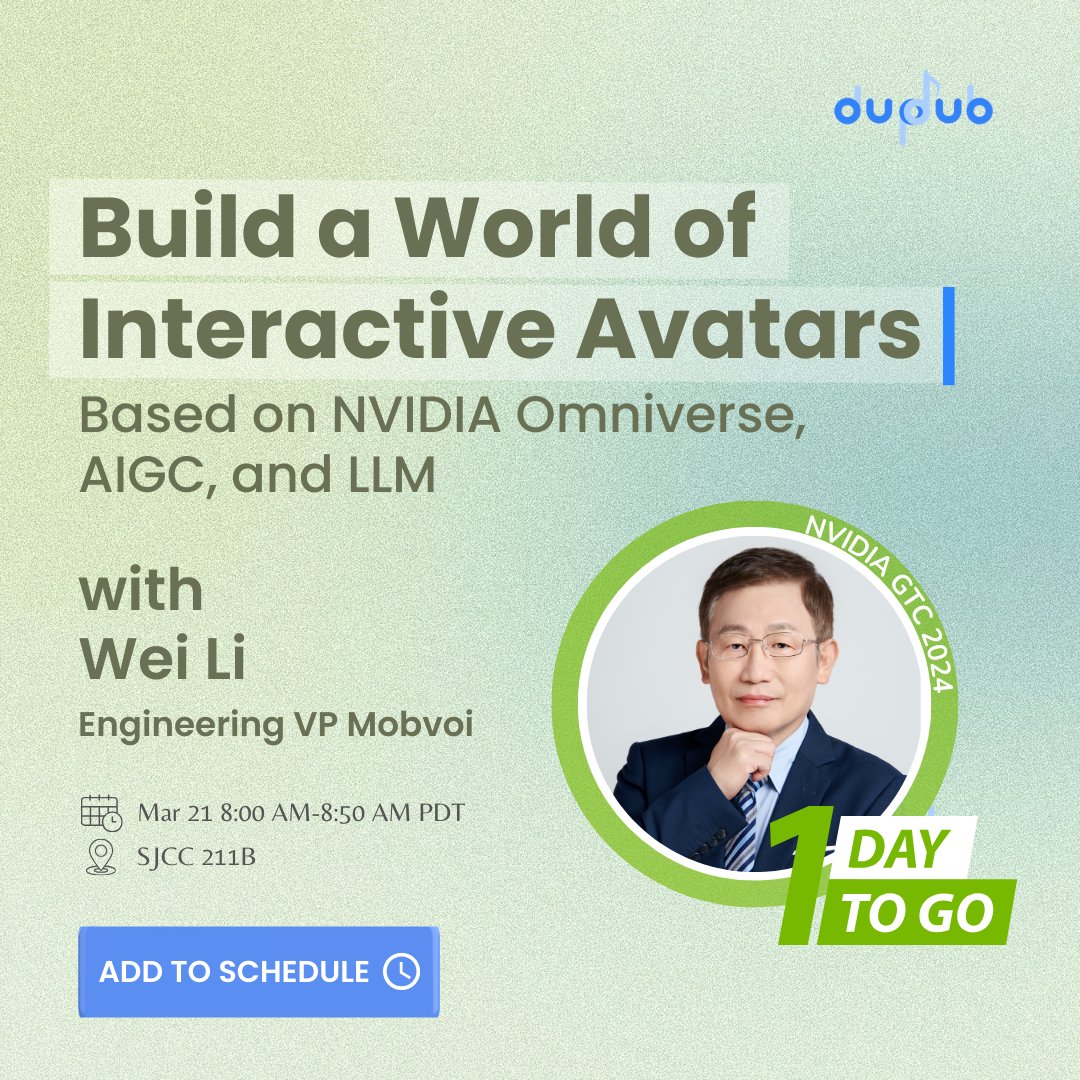 dupdub

Build a World of Interactive Avatars

Based on NVIDIA Omniverse, AIGC, and LLM

with
Wei Li

Engineering VP Mobvoi

Mar 21 8:00 AM-8:50 AM PDT

SJCC 211B

ADD TO SCHEDULE

NVIDIA GTC 2024

1 DAY TO GO